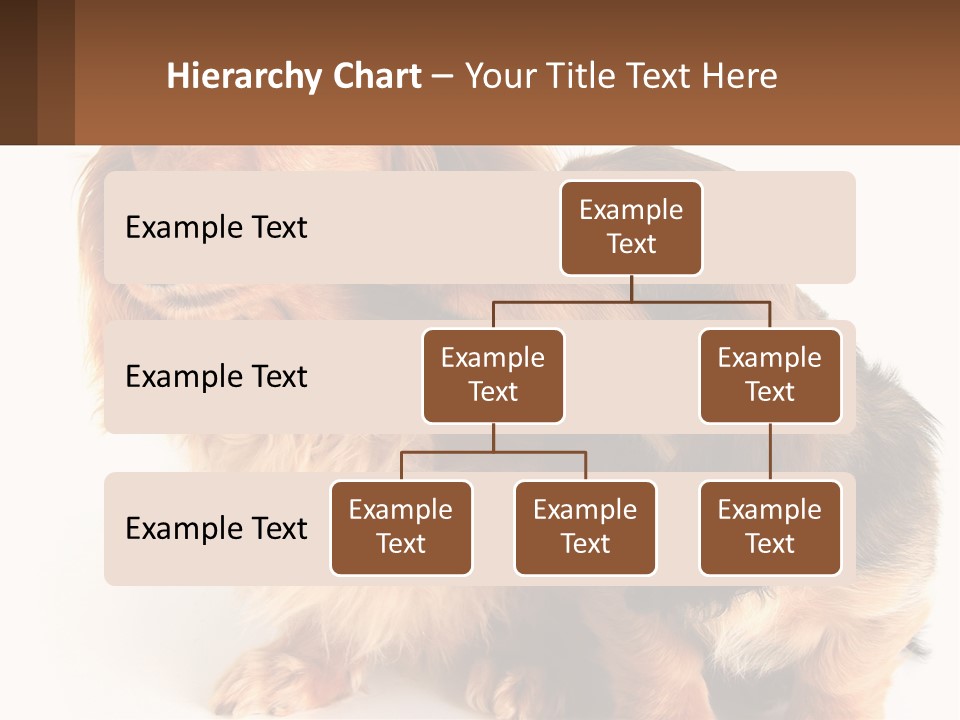 Hierarchy Chart – Your Title Text Here

Example Text

Example Text

Example Text

Example Text

Example Text

Example Text

Example Text

Example Text

Example Text